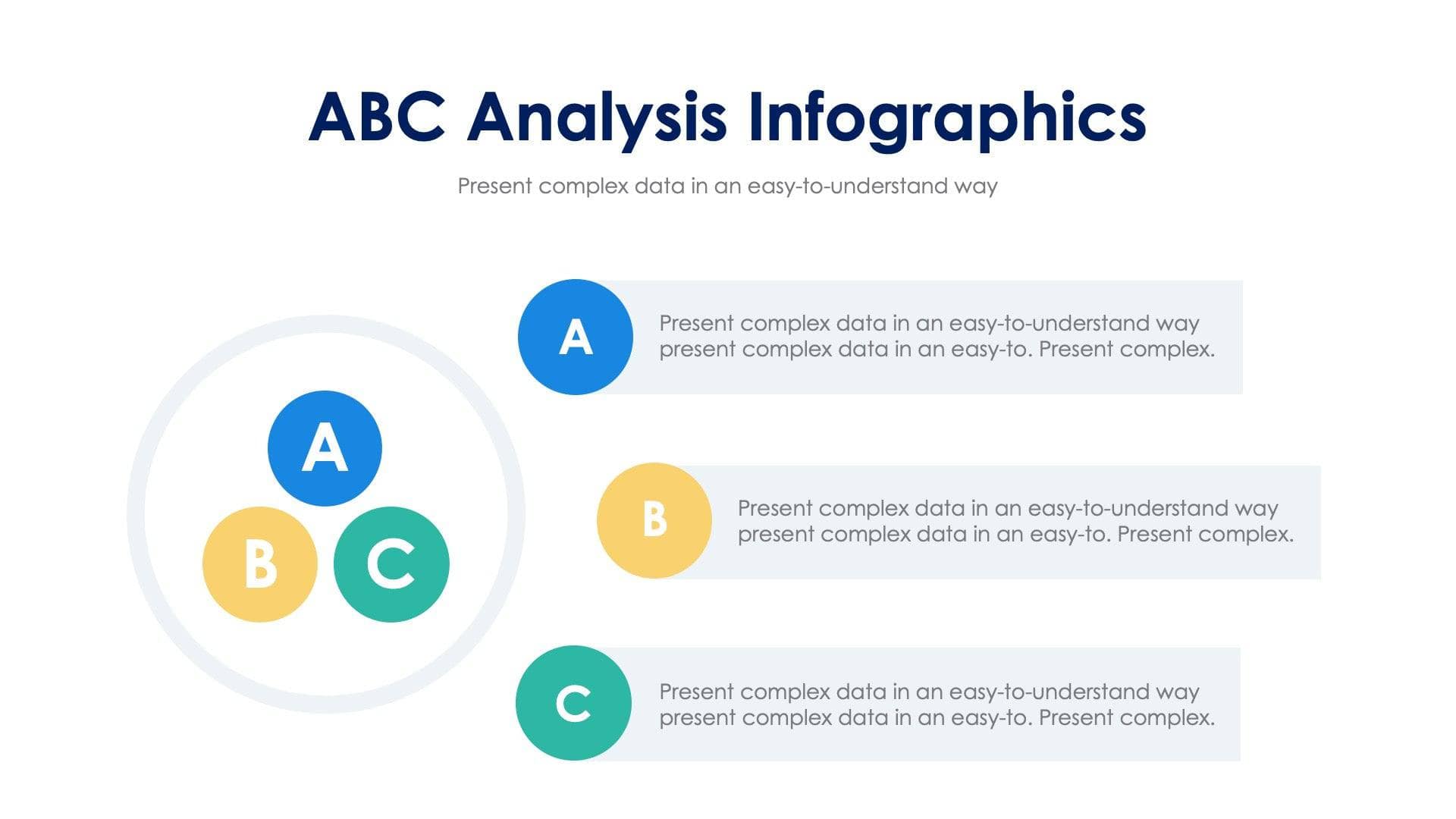 ABC Analysis Infographics

Present complex data in an easy-to-understand way

A

B

C

A

Present complex data in an easy-to-understand way present complex data in an easy-to. Present complex.

B

Present complex data in an easy-to-understand way present complex data in an easy-to. Present complex.

C

Present complex data in an easy-to-understand way present complex data in an easy-to. Present complex.